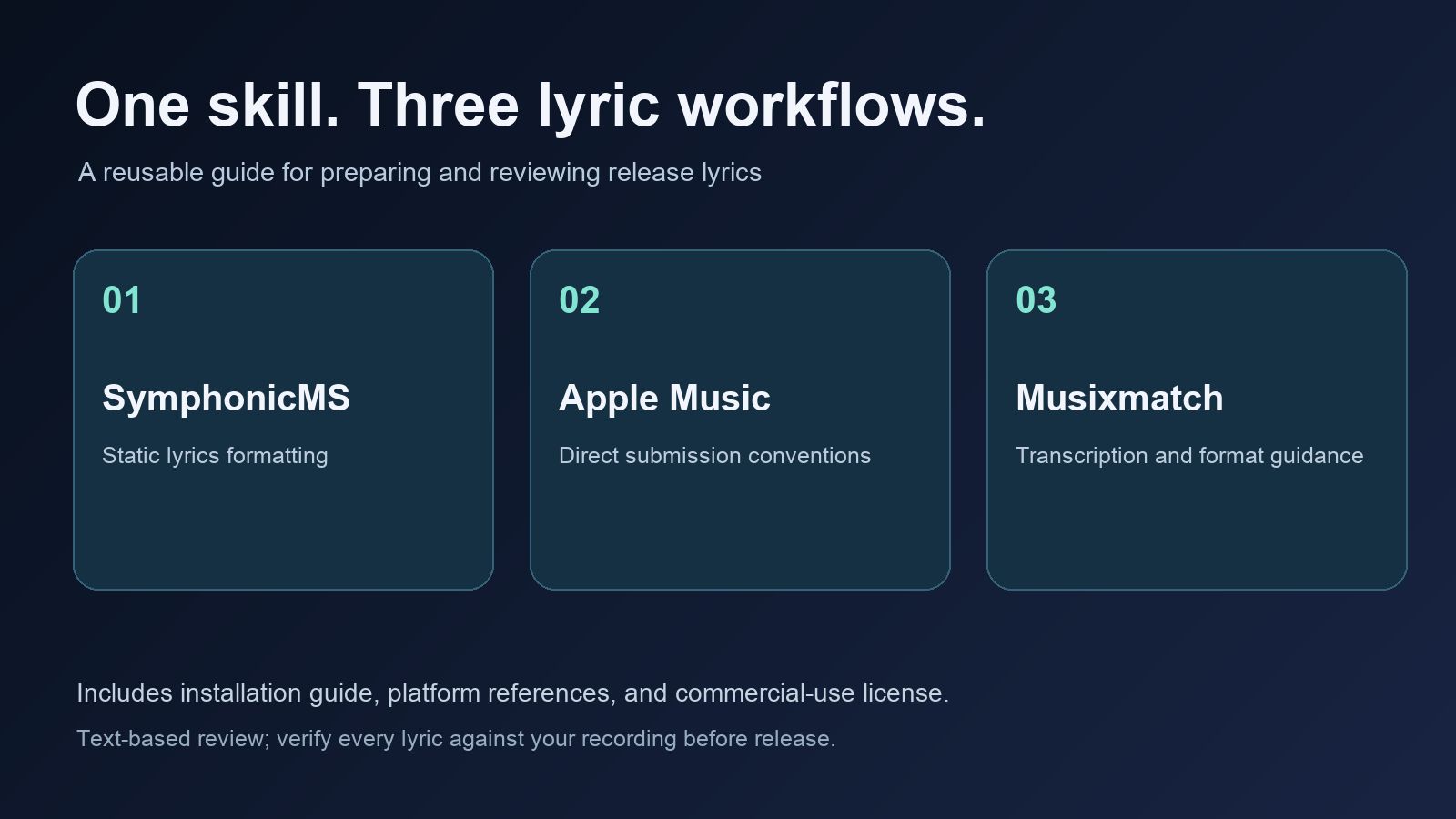 One skill. Three lyric workflows.

A reusable guide for preparing and reviewing release lyrics

01

SymphonicMS

Static lyrics formatting

02

Apple Music

Direct submission conventions

03

Musixmatch

Transcription and format guidance

Includes installation guide, platform references, and commercial-use license.

Text-based review; verify every lyric against your recording before release.